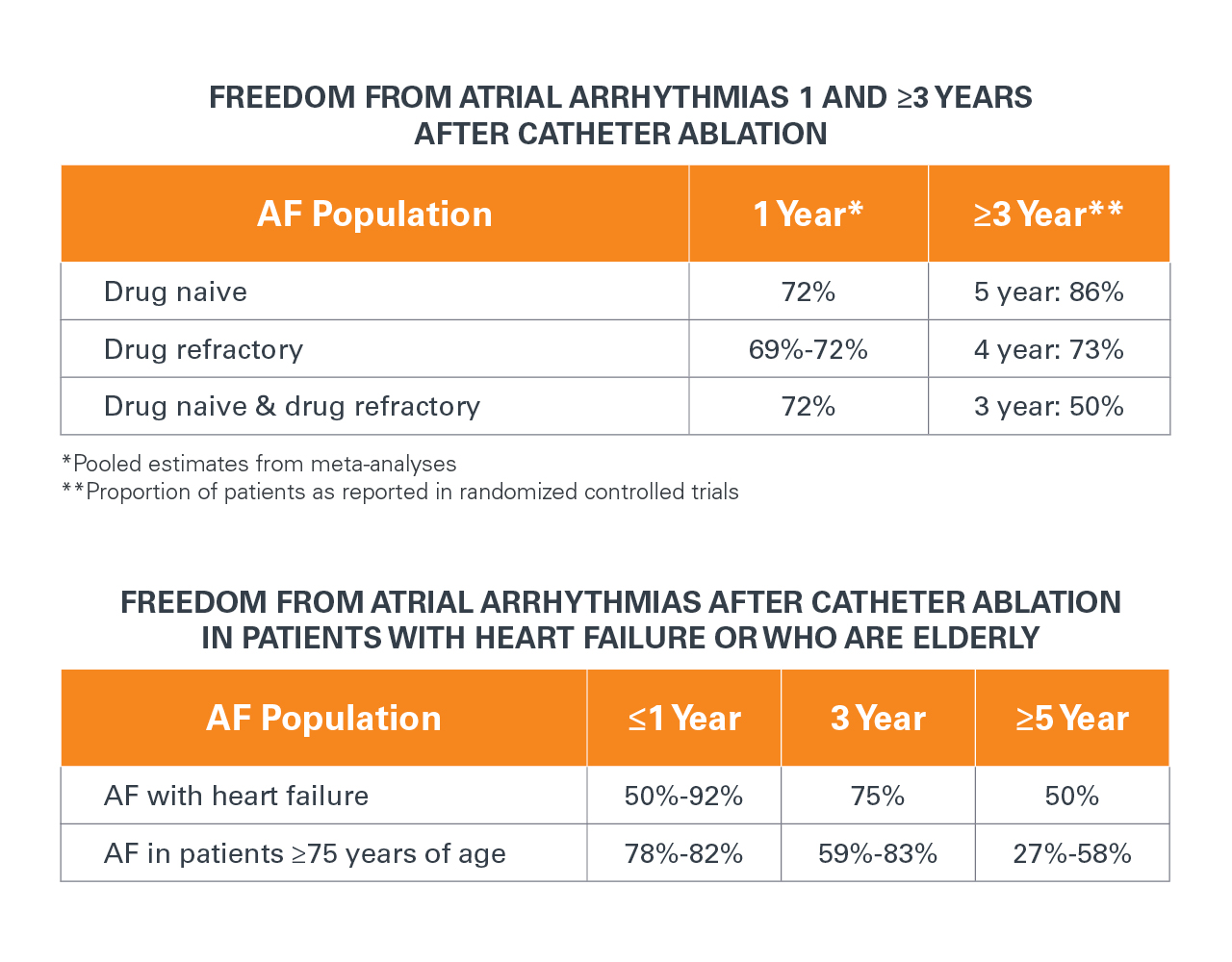 FREEDOM FROM ATRIAL ARRHYTHMIAS 1 AND ≥3 YEARS AFTER CATHETER ABLATION

| AF Population | 1 Year* | ≥3 Year** |
|---|---|---|
| Drug naive | 72% | 5 year: 86% |
| Drug refractory | 69%-72% | 4 year: 73% |
| Drug naive & drug refractory | 72% | 3 year: 50% |

*Pooled estimates from meta-analyses
**Proportion of patients as reported in randomized controlled trials

FREEDOM FROM ATRIAL ARRHYTHMIAS AFTER CATHETER ABLATION IN PATIENTS WITH HEART FAILURE OR WHO ARE ELDERLY

| AF Population | ≤1 Year | 3 Year | ≥5 Year |
|---|---|---|---|
| AF with heart failure | 50%-92% | 75% | 50% |
| AF in patients ≥75 years of age | 78%-82% | 59%-83% | 27%-58% |